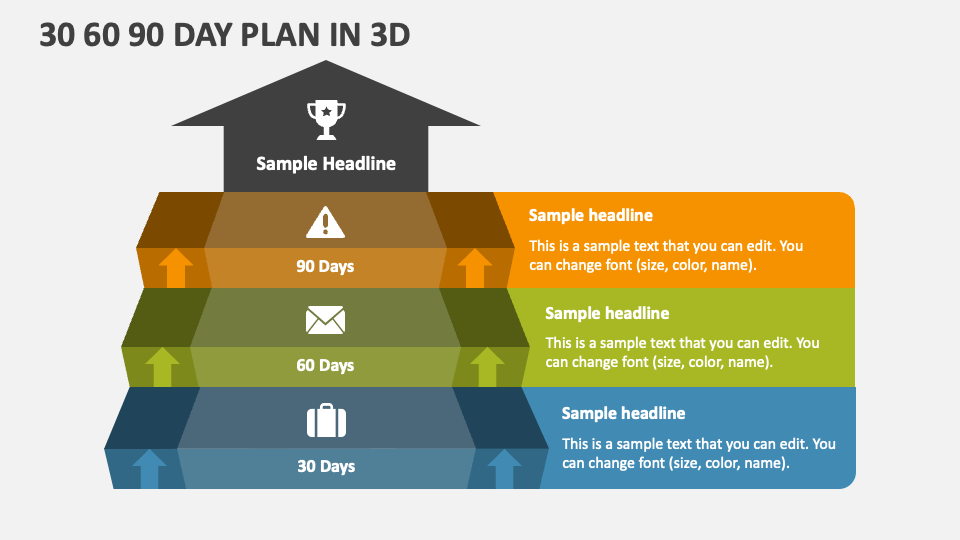 30 60 90 DAY PLAN IN 3D

Sample Headline

90 Days

Sample headline

This is a sample text that you can edit. You can change font (size, color, name).

60 Days

Sample headline

This is a sample text that you can edit. You can change font (size, color, name).

30 Days

Sample headline

This is a sample text that you can edit. You can change font (size, color, name).